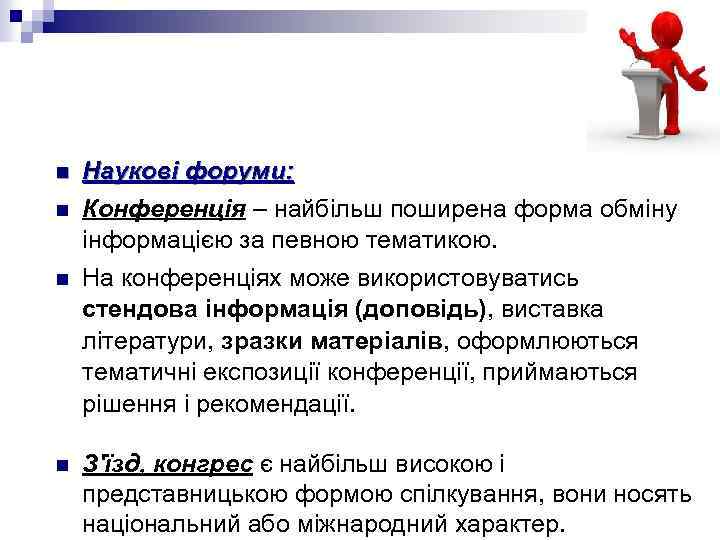 Наукові форуми:

Конференція – найбільш поширена форма обміну інформацією за певною тематикою.

На конференціях може використовуватись стендова інформація (доповідь), виставка літератури, зразки матеріалів, оформлюються тематичні експозиції конференції, приймаються рішення і рекомендації.

З'їзд, конгрес є найбільш високою і представницькою формою спілкування, вони носять національний або міжнародний характер.